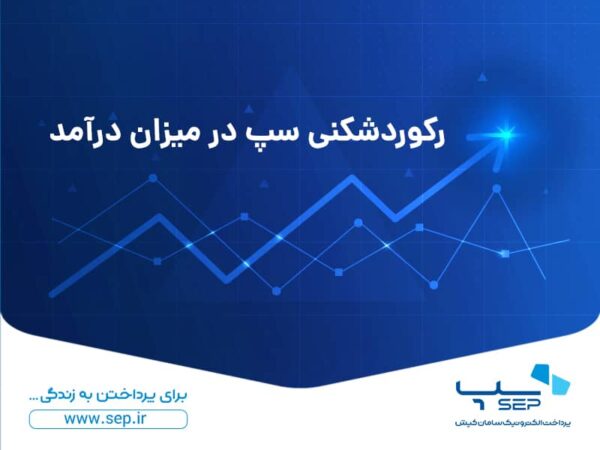 رکوردشکنی سپ در میزان درآمد

سپ
SEP
پرداخت الکترونیک سامان کیش

برای پرداختن به زندگی ...
www.sep.ir